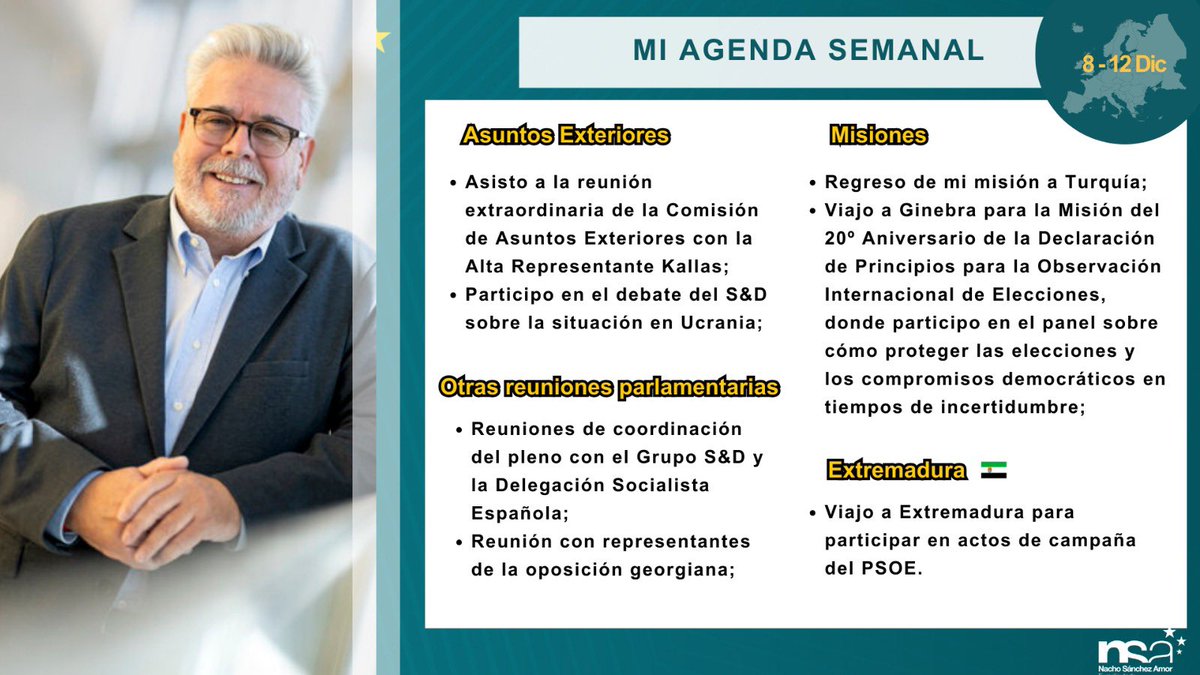 MI AGENDA SEMANAL

8 - 12 Dic

Asuntos Exteriores

• Asisto a la reunión extraordinaria de la Comisión de Asuntos Exteriores con la Alta Representante Kallas;
• Participo en el debate del S&D sobre la situación en Ucrania;

Otras reuniones parlamentarias

• Reuniones de coordinación del pleno con el Grupo S&D y la Delegación Socialista Española;
• Reunión con representantes de la oposición georgiana;

Misiones

• Regreso de mi misión a Turquía;
• Viajo a Ginebra para la Misión del 20º Aniversario de la Declaración de Principios para la Observación Internacional de Elecciones, donde participo en el panel sobre cómo proteger las elecciones y los compromisos democráticos en tiempos de incertidumbre;

Extremadura

• Viajo a Extremadura para participar en actos de campaña del PSOE.

nsa
Nacho Sánchez Amor